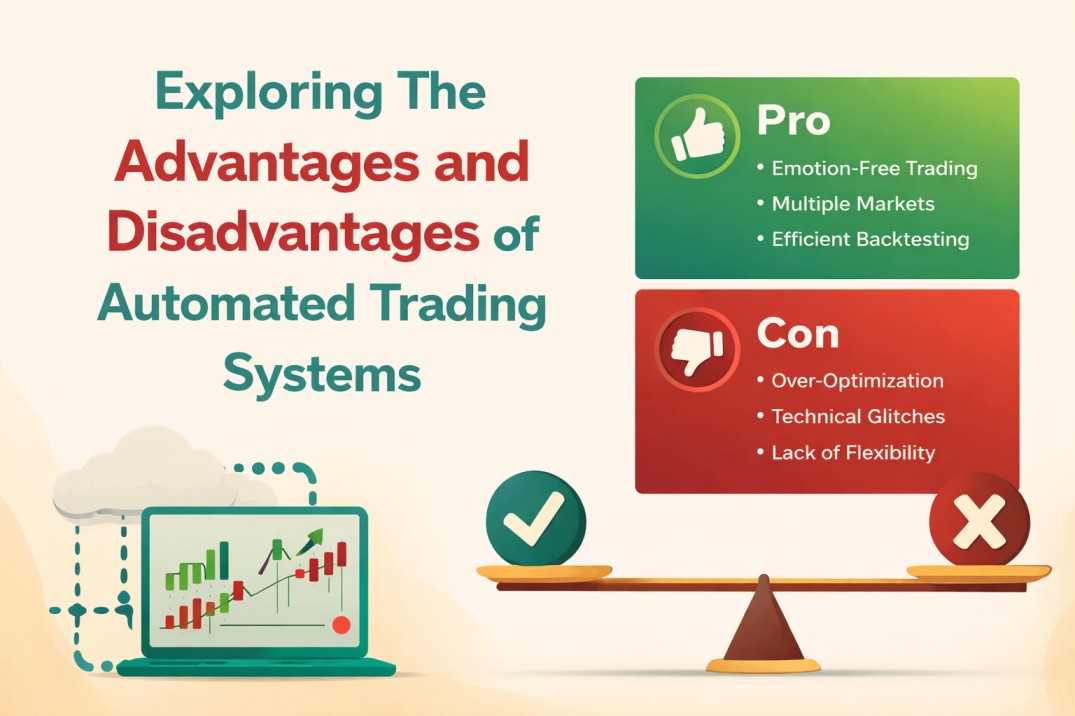 Exploring The Advantages and Disadvantages of Automated Trading Systems

Pro
• Emotion-Free Trading
• Multiple Markets
• Efficient Backtesting

Con
• Over-Optimization
• Technical Glitches
• Lack of Flexibility